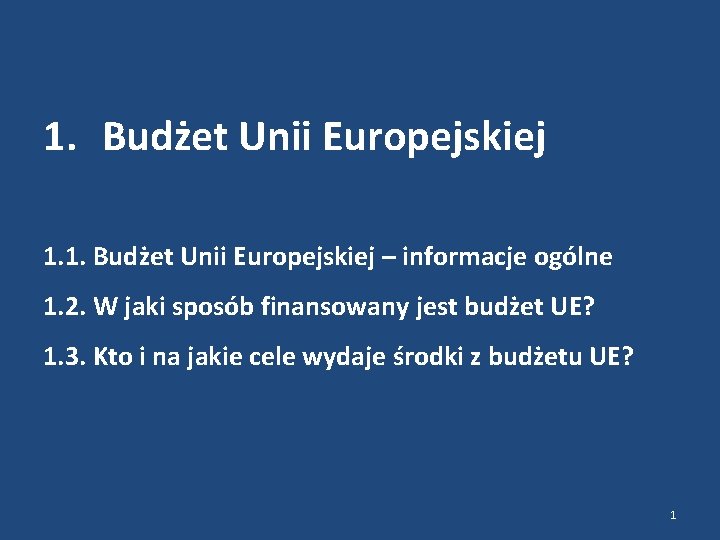 1. Budżet Unii Europejskiej

1.1. Budżet Unii Europejskiej – informacje ogólne

1.2. W jaki sposób finansowany jest budżet UE?

1.3. Kto i na jakie cele wydaje środki z budżetu UE?

1